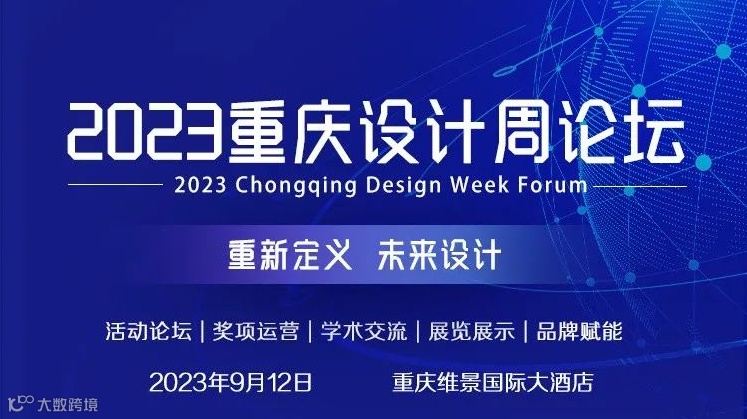 2023重庆设计周论坛

2023 Chongqing Design Week Forum

重新定义 未来设计

活动论坛 | 奖项运营 | 学术交流 | 展览展示 | 品牌赋能

2023年9月12日 重庆维景国际大酒店

大数跨境